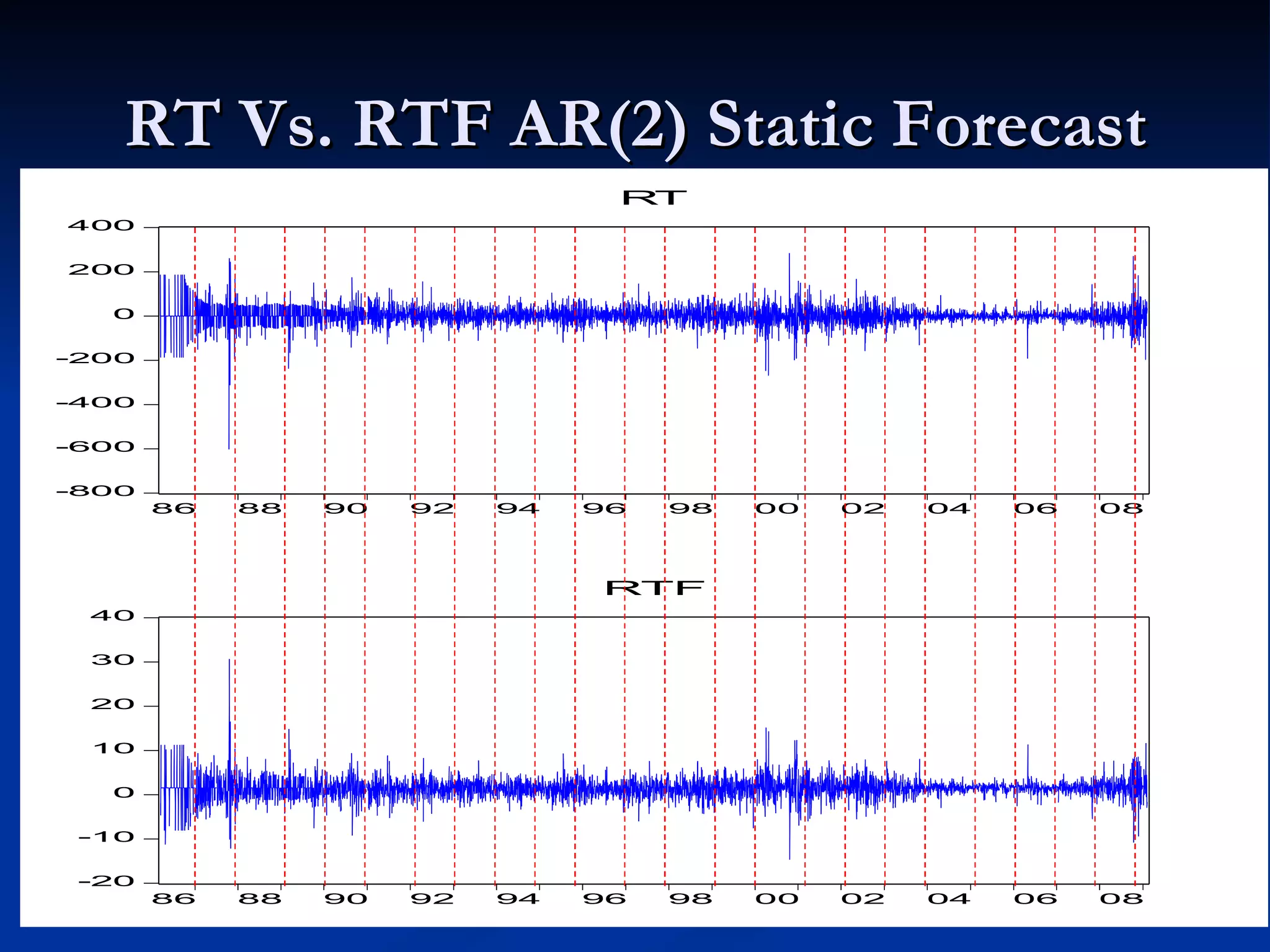 RT Vs. RTF AR(2) Static Forecast

RT

400
200
0
-200
-400
-600
-800

86 88 90 92 94 96 98 00 02 04 06 08

RTF

40
30
20
10
0
-10
-20

86 88 90 92 94 96 98 00 02 04 06 08